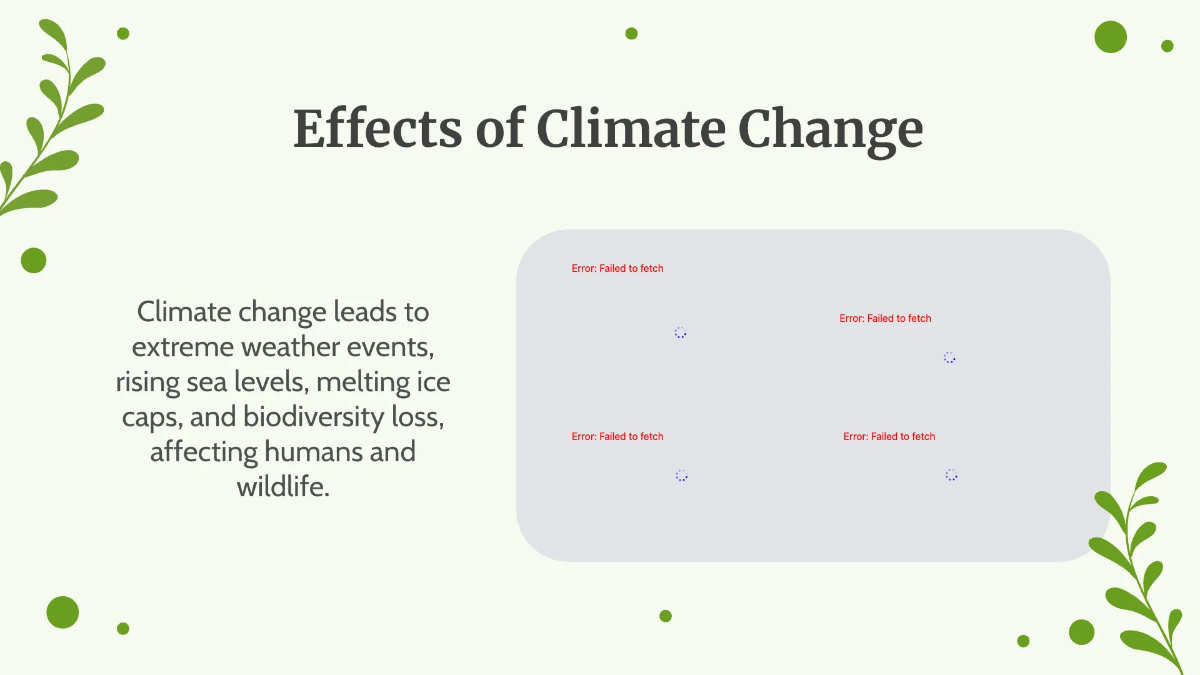 Effects of Climate Change

Climate change leads to extreme weather events, rising sea levels, melting ice caps, and biodiversity loss, affecting humans and wildlife.

Error: Failed to fetch

Error: Failed to fetch

Error: Failed to fetch

Error: Failed to fetch